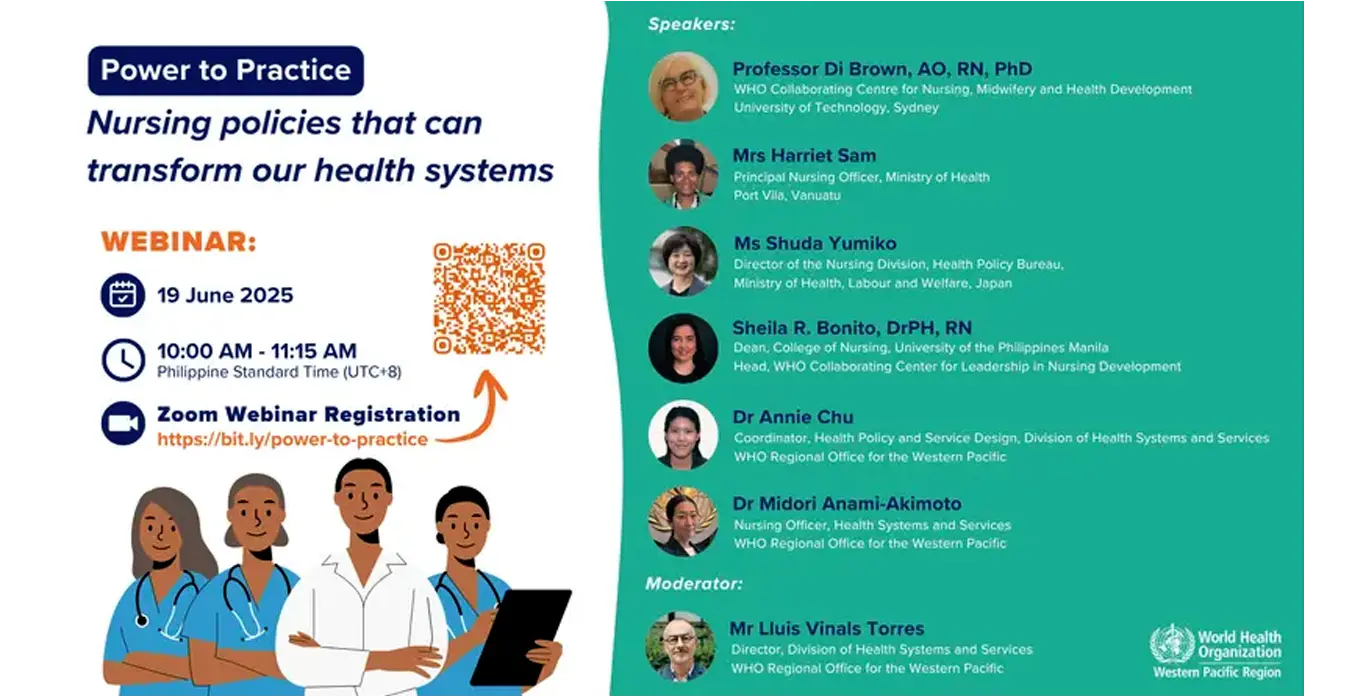 Power to Practice

Nursing policies that can transform our health systems

WEBINAR:

19 June 2025

10:00 AM - 11:15 AM
Philippine Standard Time (UTC+8)

Zoom Webinar Registration
https://bit.ly/power-to-practice

Speakers:

Professor Di Brown, AO, RN, PhD
WHO Collaborating Centre for Nursing, Midwifery and Health Development
University of Technology, Sydney

Mrs Harriet Sam
Principal Nursing Officer, Ministry of Health
Port Vila, Vanuatu

Ms Shuda Yumiko
Director of the Nursing Division, Health Policy Bureau,
Ministry of Health, Labour and Welfare, Japan

Sheila R. Bonito, DrPH, RN
Dean, College of Nursing, University of the Philippines Manila
Head, WHO Collaborating Center for Leadership in Nursing Development

Dr Annie Chu
Coordinator, Health Policy and Service Design, Division of Health Systems and Services
WHO Regional Office for the Western Pacific

Dr Midori Anami-Akimoto
Nursing Officer, Health Systems and Services
WHO Regional Office for the Western Pacific

Moderator:

Mr Lluis Vinals Torres
Director, Division of Health Systems and Services
WHO Regional Office for the Western Pacific

World Health Organization
Western Pacific Region